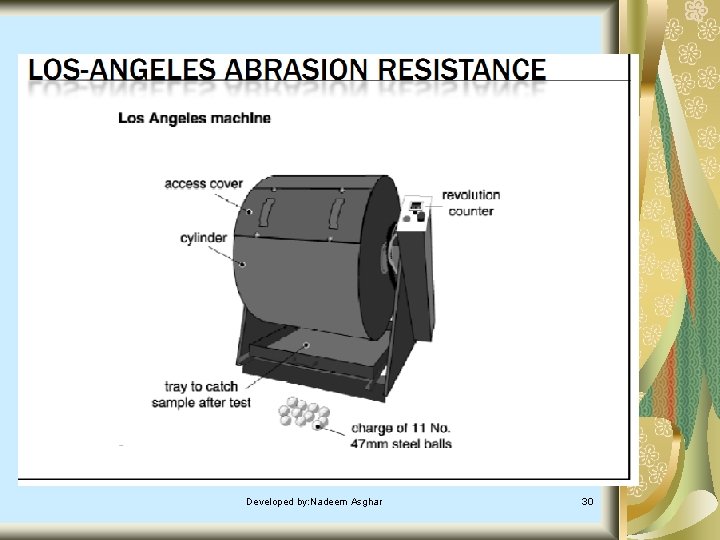 LOS-ANGELES ABRASION RESISTANCE

Los Angeles machine

access cover

cylinder

revolution counter

tray to catch sample after test

charge of 11 No. 47mm steel balls

Developed by:Nadeem Asghar

30